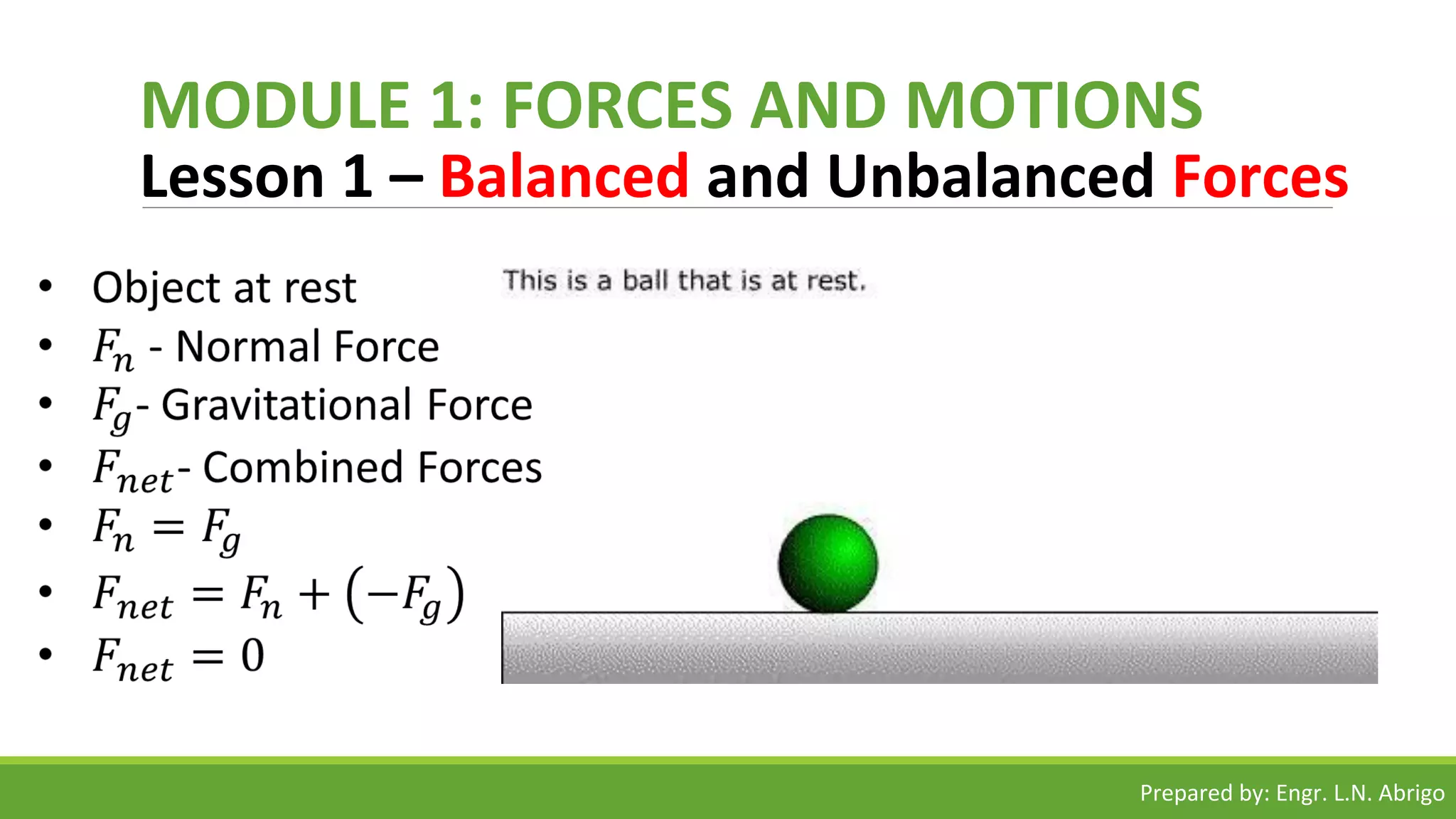 MODULE 1: FORCES AND MOTIONS
Lesson 1 – Balanced and Unbalanced Forces

• Object at rest
• $F_n$ - Normal Force
• $F_g$- Gravitational Force
• $F_{net}$- Combined Forces
• $F_n = F_g$
• $F_{net} = F_n + (-F_g)$
• $F_{net} = 0$

This is a ball that is at rest.

Prepared by: Engr. L.N. Abrigo